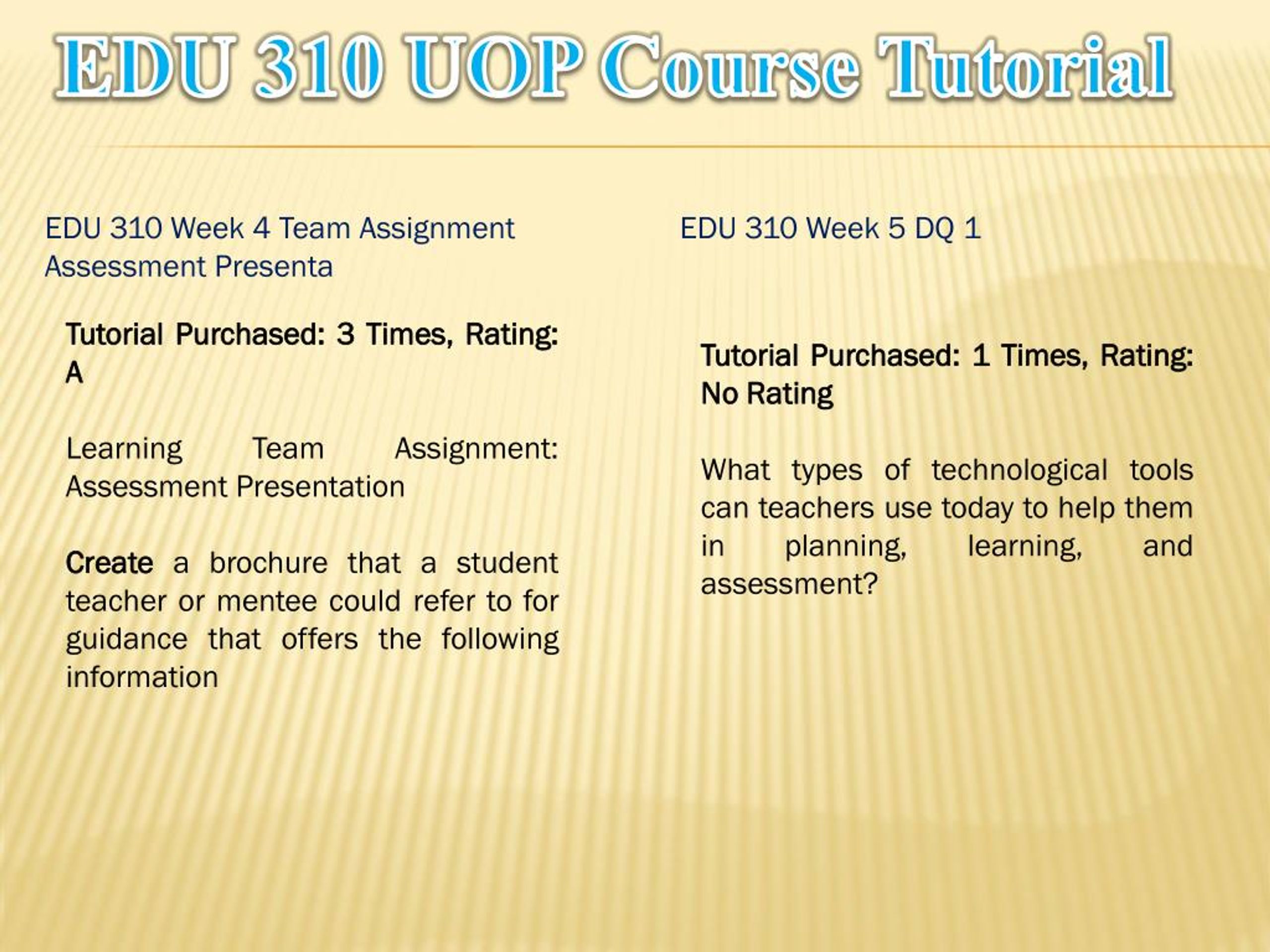 EDU 310 UOP Course Tutorial

EDU 310 Week 4 Team Assignment Assessment Presenta

Tutorial Purchased: 3 Times, Rating: A

Learning Team Assignment: Assessment Presentation

Create a brochure that a student teacher or mentee could refer to for guidance that offers the following information

EDU 310 Week 5 DQ 1

Tutorial Purchased: 1 Times, Rating: No Rating

What types of technological tools can teachers use today to help them in planning, learning, and assessment?